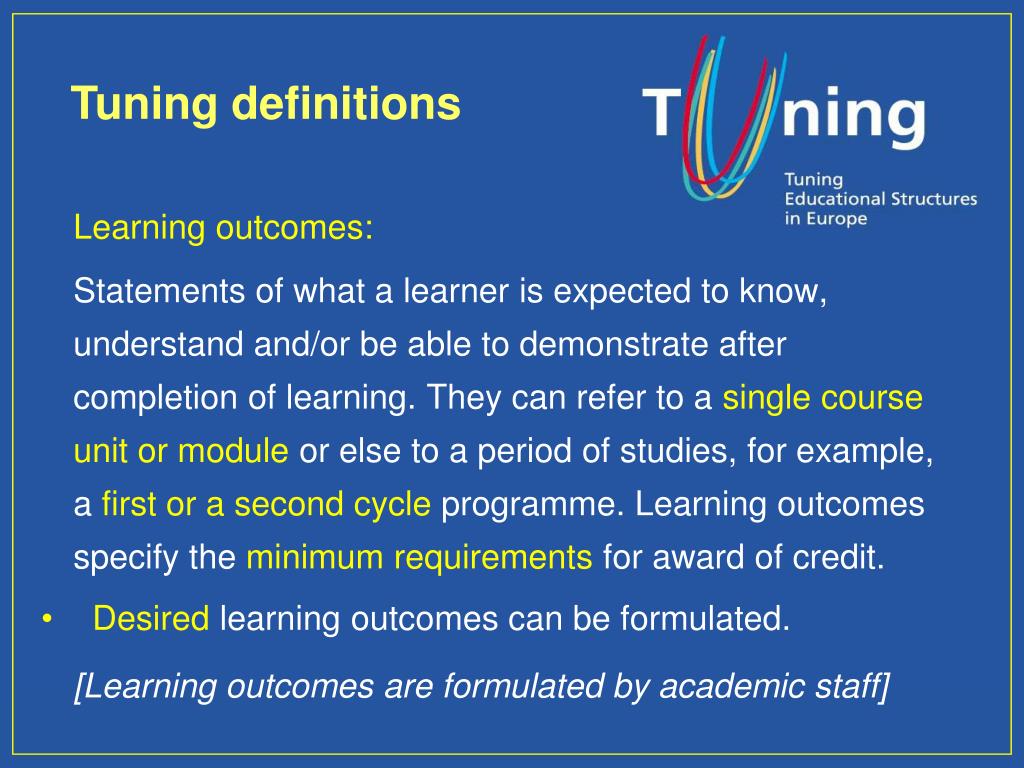 Tuning definitions

Tuning

Tuning Educational Structures in Europe

Learning outcomes:

Statements of what a learner is expected to know, understand and/or be able to demonstrate after completion of learning. They can refer to a single course unit or module or else to a period of studies, for example, a first or a second cycle programme. Learning outcomes specify the minimum requirements for award of credit.

• Desired learning outcomes can be formulated.

[Learning outcomes are formulated by academic staff]